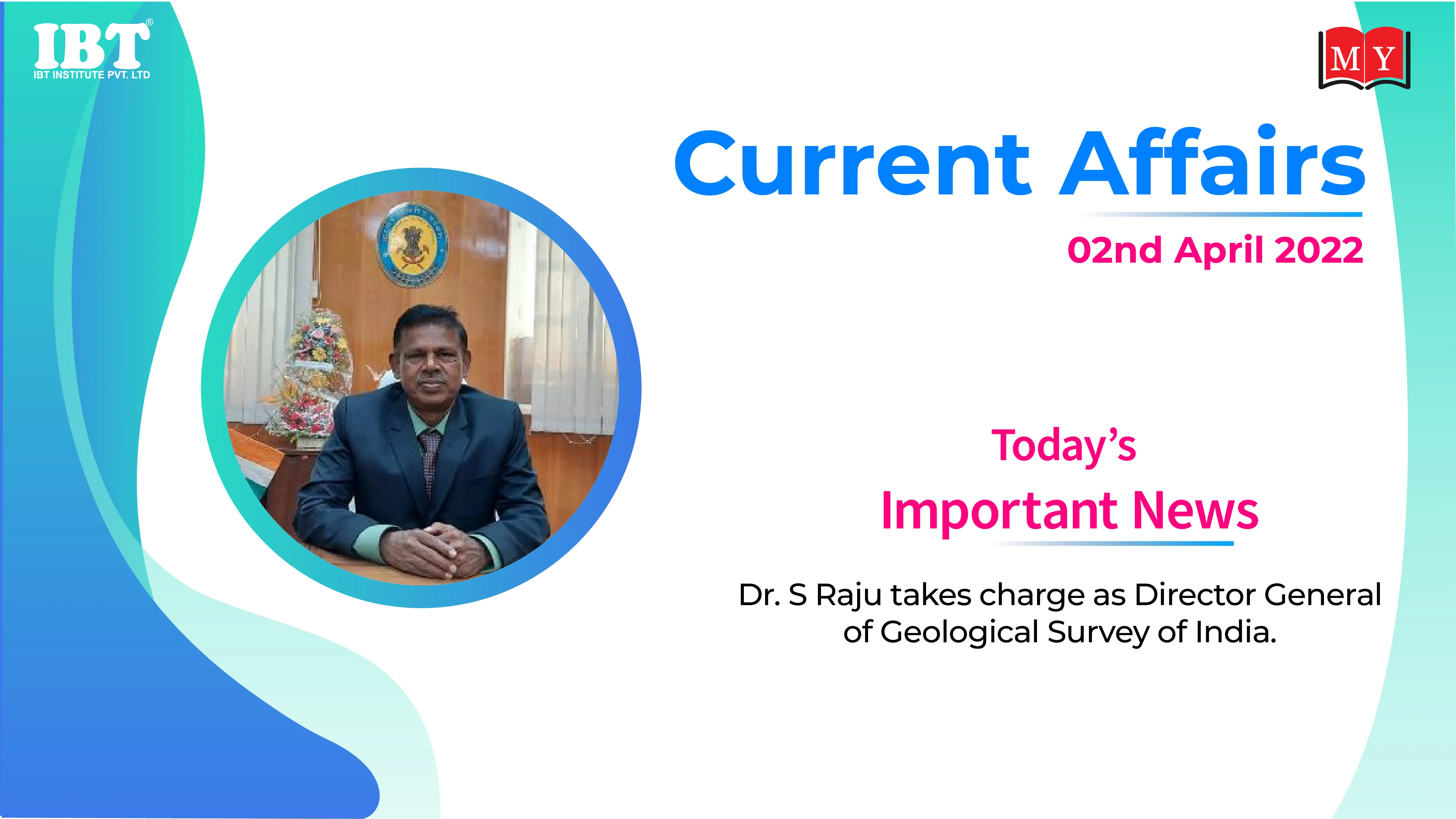 IBT®
IBT INSTITUTE PVT. LTD

MY

Current Affairs

02nd April 2022

Today's
Important News

Dr. S Raju takes charge as Director General of Geological Survey of India.